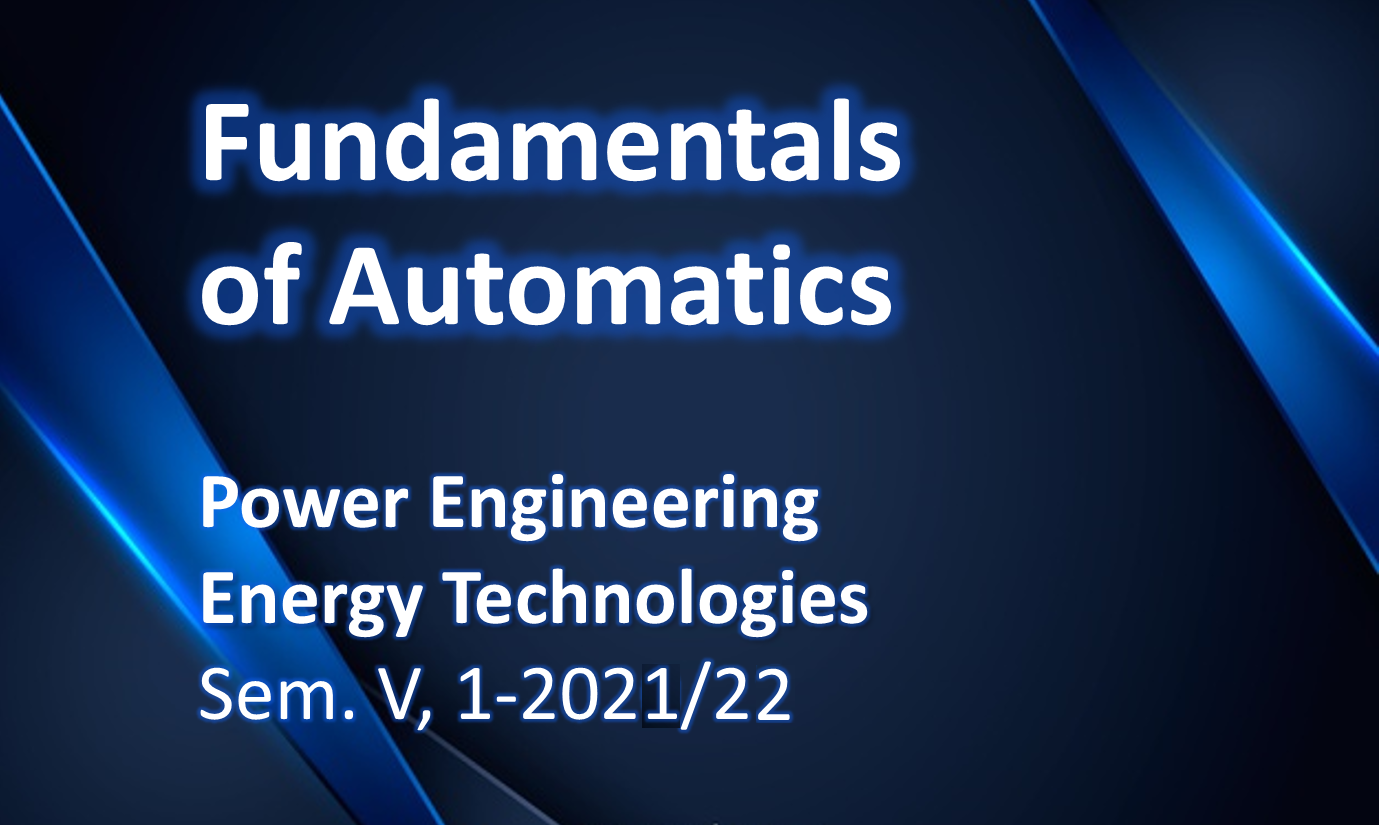 Fundamentals of Automatics

Power Engineering
Energy Technologies
Sem. V, 1-2021/22